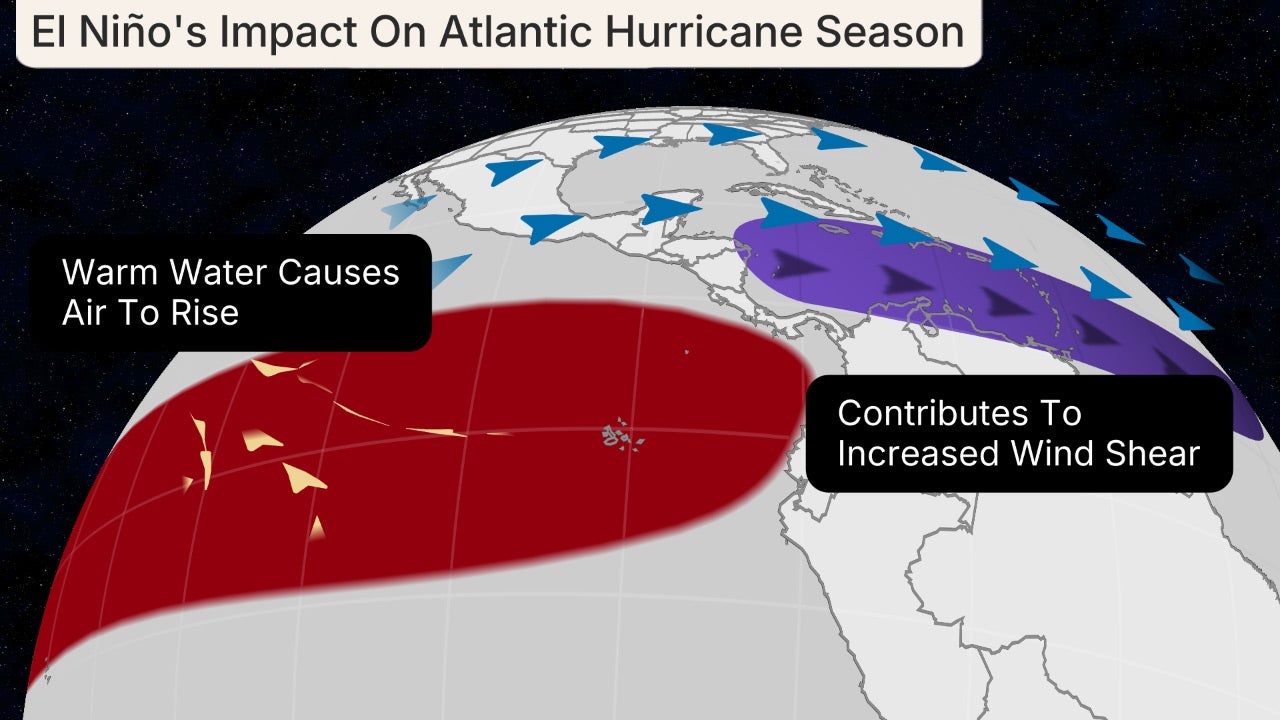 El Niño's Impact On Atlantic Hurricane Season

Warm Water Causes Air To Rise

Contributes To Increased Wind Shear